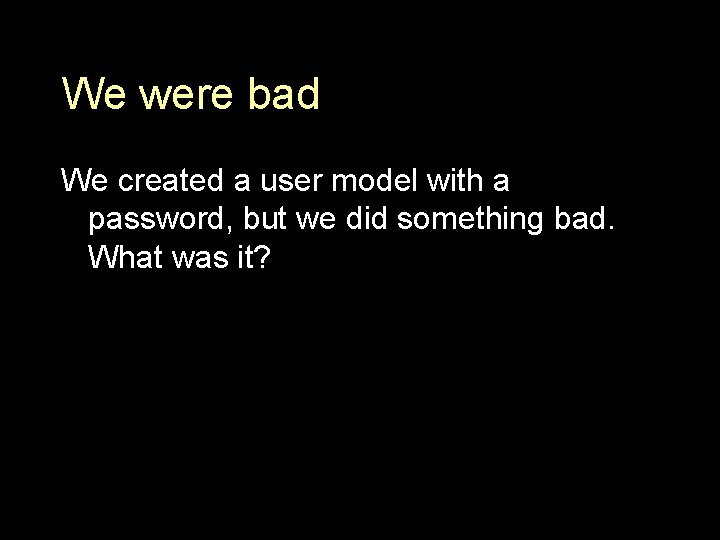 We were bad

We created a user model with a password, but we did something bad. What was it?